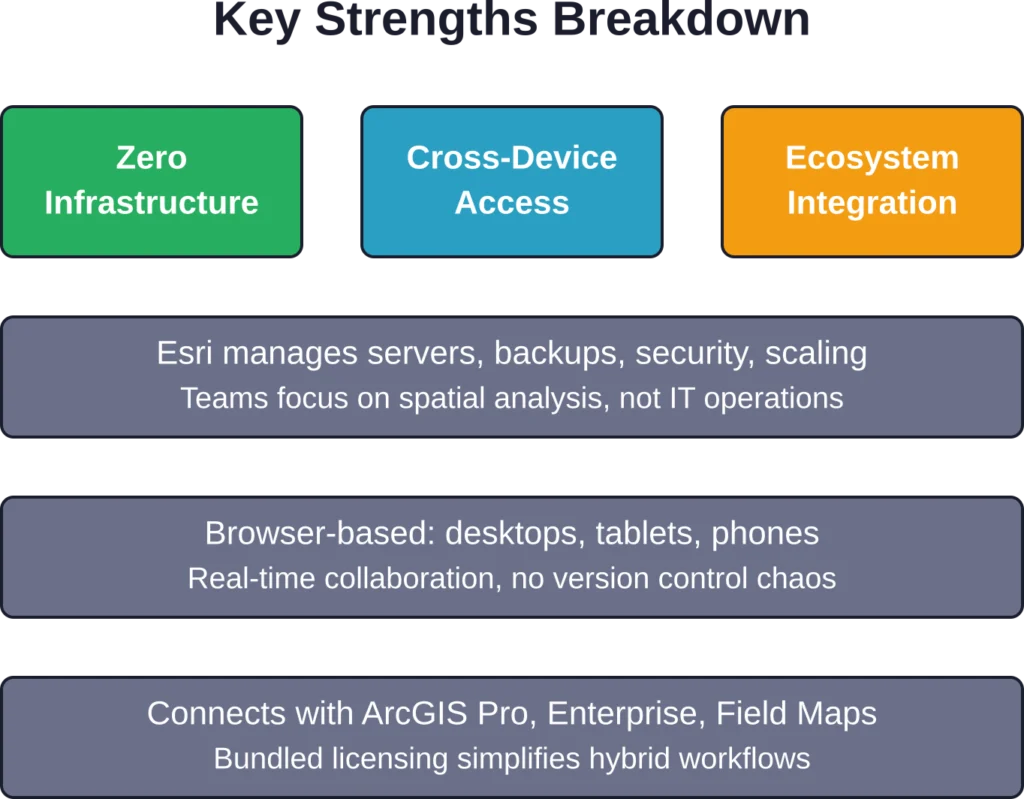 Key Strengths Breakdown

Zero Infrastructure

Cross-Device Access

Ecosystem Integration

Esri manages servers, backups, security, scaling
Teams focus on spatial analysis, not IT operations

Browser-based: desktops, tablets, phones
Real-time collaboration, no version control chaos

Connects with ArcGIS Pro, Enterprise, Field Maps
Bundled licensing simplifies hybrid workflows